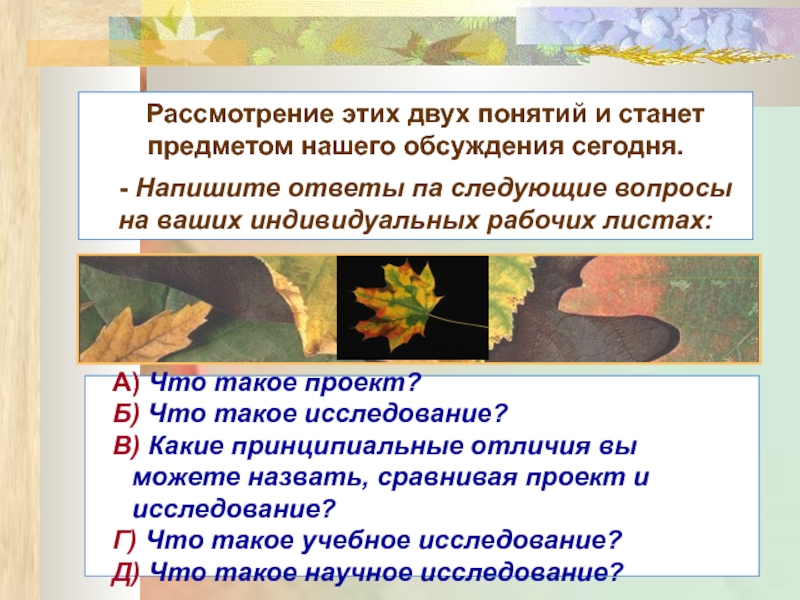 Рассмотрение этих двух понятий и станет предметом нашего обсуждения сегодня.

- Напишите ответы па следующие вопросы на ваших индивидуальных рабочих листах:

А) Что такое проект?
Б) Что такое исследование?
В) Какие принципиальные отличия вы можете назвать, сравнивая проект и исследование?
Г) Что такое учебное исследование?
Д) Что такое научное исследование?